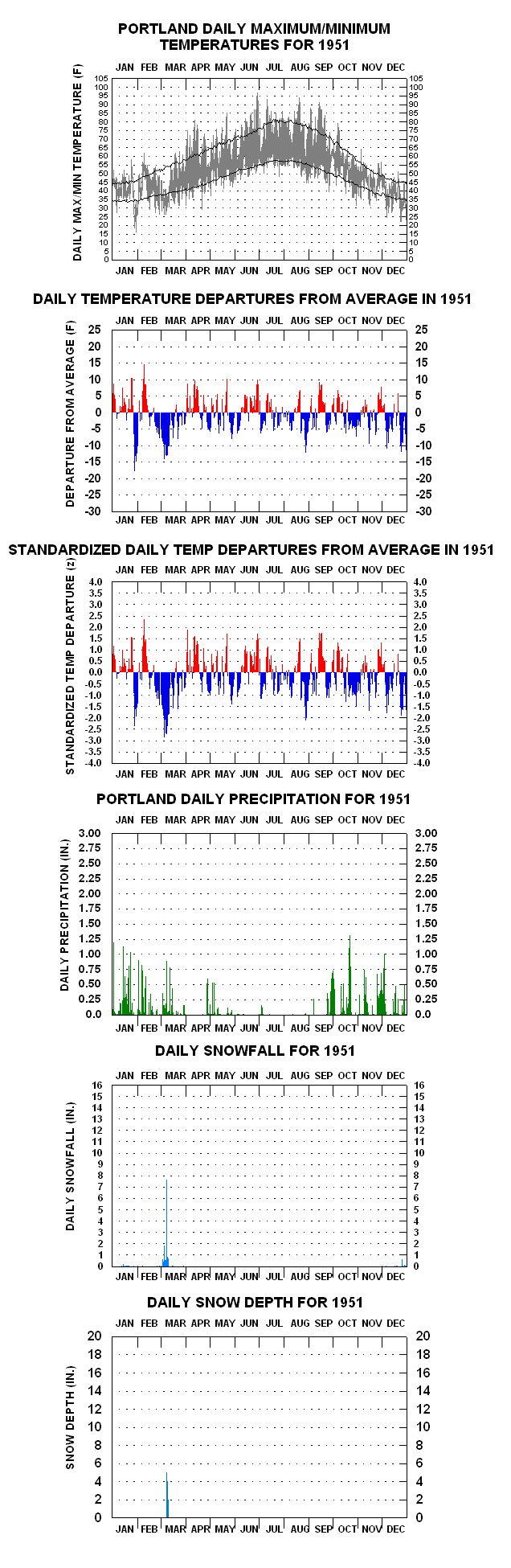 PORTLAND DAILY MAXIMUM/MINIMUM TEMPERATURES FOR 1951

JAN FEB MAR APR MAY JUN JUL AUG SEP OCT NOV DEC

DAILY MAX/MIN TEMPERATURE (F)

105 100 95 90 85 80 75 70 65 60 55 50 45 40 35 30 25 20 15 10 5 0

105 100 95 90 85 80 75 70 65 60 55 50 45 40 35 30 25 20 15 10 5 0

JAN FEB MAR APR MAY JUN JUL AUG SEP OCT NOV DEC

DAILY TEMPERATURE DEPARTURES FROM AVERAGE IN 1951

JAN FEB MAR APR MAY JUN JUL AUG SEP OCT NOV DEC

DEPARTURE FROM AVERAGE (F)

25 20 15 10 5 0 -5 -10 -15 -20 -25 -30

25 20 15 10 5 0 -5 -10 -15 -20 -25 -30

JAN FEB MAR APR MAY JUN JUL AUG SEP OCT NOV DEC

STANDARDIZED DAILY TEMP DEPARTURES FROM AVERAGE IN 1951

JAN FEB MAR APR MAY JUN JUL AUG SEP OCT NOV DEC

STANDARDIZED TEMP DEPARTURE (z)

4.0 3.5 3.0 2.5 2.0 1.5 1.0 0.5 0.0 -0.5 -1.0 -1.5 -2.0 -2.5 -3.0 -3.5 -4.0

4.0 3.5 3.0 2.5 2.0 1.5 1.0 0.5 0.0 -0.5 -1.0 -1.5 -2.0 -2.5 -3.0 -3.5 -4.0

JAN FEB MAR APR MAY JUN JUL AUG SEP OCT NOV DEC

PORTLAND DAILY PRECIPITATION FOR 1951

JAN FEB MAR APR MAY JUN JUL AUG SEP OCT NOV DEC

DAILY PRECIPITATION (IN.)

3.00 2.75 2.50 2.25 2.00 1.75 1.50 1.25 1.00 0.75 0.50 0.25 0.0

3.00 2.75 2.50 2.25 2.00 1.75 1.50 1.25 1.00 0.75 0.50 0.25 0.0

JAN FEB MAR APR MAY JUN JUL AUG SEP OCT NOV DEC

DAILY SNOWFALL FOR 1951

JAN FEB MAR APR MAY JUN JUL AUG SEP OCT NOV DEC

DAILY SNOWFALL (IN.)

16 15 14 13 12 11 10 9 8 7 6 5 4 3 2 1 0

16 15 14 13 12 11 10 9 8 7 6 5 4 3 2 1 0

JAN FEB MAR APR MAY JUN JUL AUG SEP OCT NOV DEC

DAILY SNOW DEPTH FOR 1951

JAN FEB MAR APR MAY JUN JUL AUG SEP OCT NOV DEC

SNOW DEPTH (IN.)

20 18 16 14 12 10 8 6 4 2 0

20 18 16 14 12 10 8 6 4 2 0

JAN FEB MAR APR MAY JUN JUL AUG SEP OCT NOV DEC